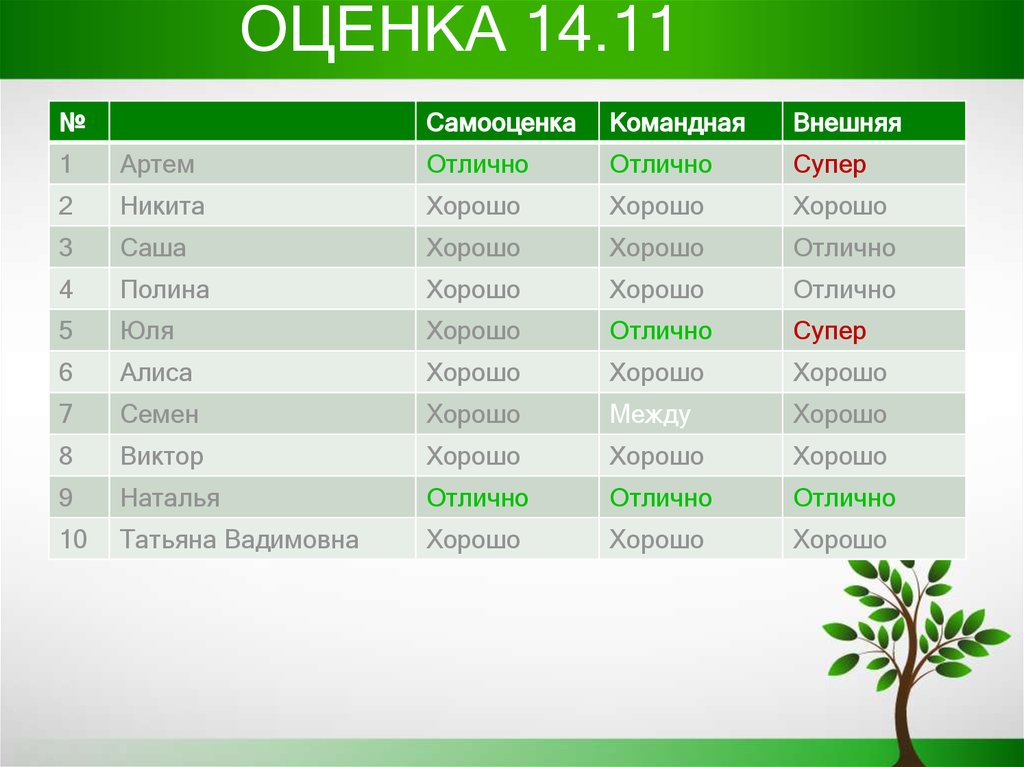 ОЦЕНКА 14.11

| № | | Самооценка | Командная | Внешняя |
|---|---|---|---|---|
| 1 | Артем | Отлично | Отлично | Супер |
| 2 | Никита | Хорошо | Хорошо | Хорошо |
| 3 | Саша | Хорошо | Хорошо | Отлично |
| 4 | Полина | Хорошо | Хорошо | Отлично |
| 5 | Юля | Хорошо | Отлично | Супер |
| 6 | Алиса | Хорошо | Хорошо | Хорошо |
| 7 | Семен | Хорошо | Между | Хорошо |
| 8 | Виктор | Хорошо | Хорошо | Хорошо |
| 9 | Наталья | Отлично | Отлично | Отлично |
| 10 | Татьяна Вадимовна | Хорошо | Хорошо | Хорошо |